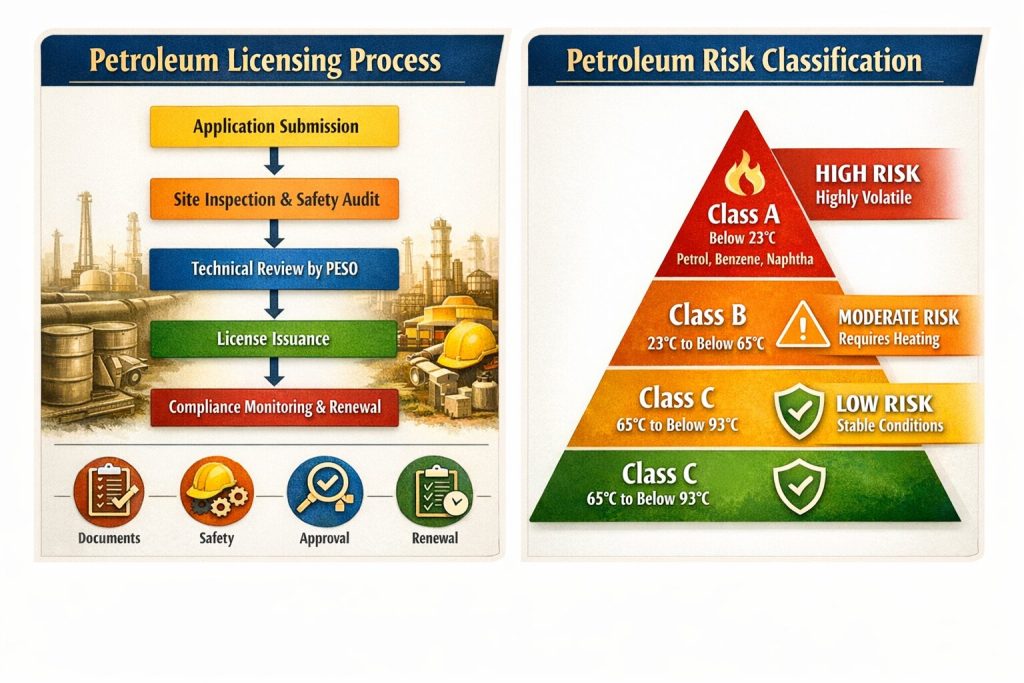 Petroleum Licensing Process

Application Submission

Site Inspection & Safety Audit

Technical Review by PESO

License Issuance

Compliance Monitoring & Renewal

Documents

Safety

Approval

Renewal

Petroleum Risk Classification

Class A
Below 23°C
Petrol, Benzene, Naphtha

HIGH RISK
Highly Volatile

Class B
23°C to Below 65°C

MODERATE RISK
Requires Heating

Class C
65°C to Below 93°C

LOW RISK
Stable Conditions

Class C
65°C to Below 93°C